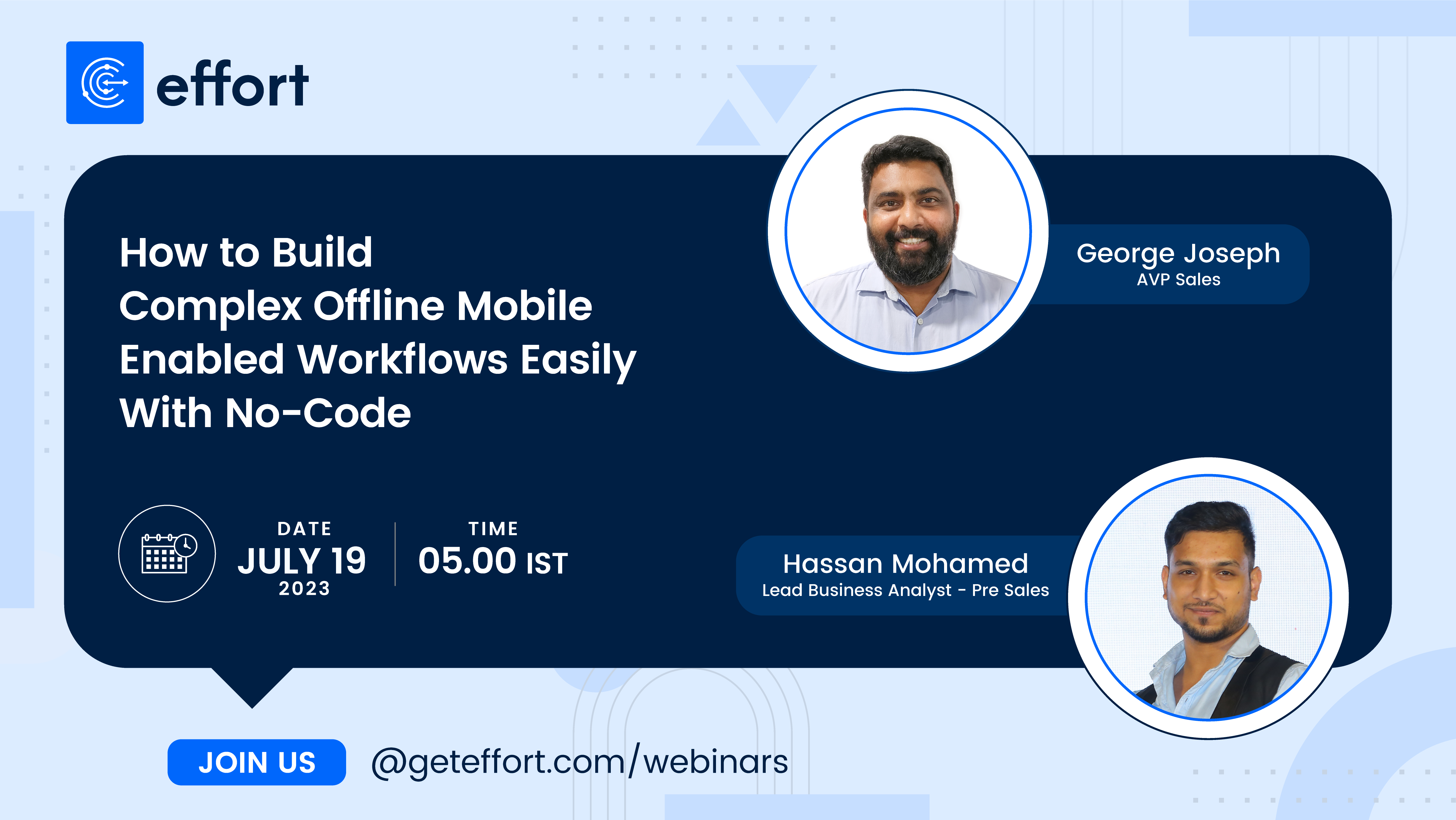 effort

How to Build Complex Offline Mobile Enabled Workflows Easily With No-Code

George Joseph
AVP Sales

DATE
JULY 19
2023

TIME
05.00 IST

Hassan Mohamed
Lead Business Analyst - Pre Sales

JOIN US

@geteffort.com/webinars